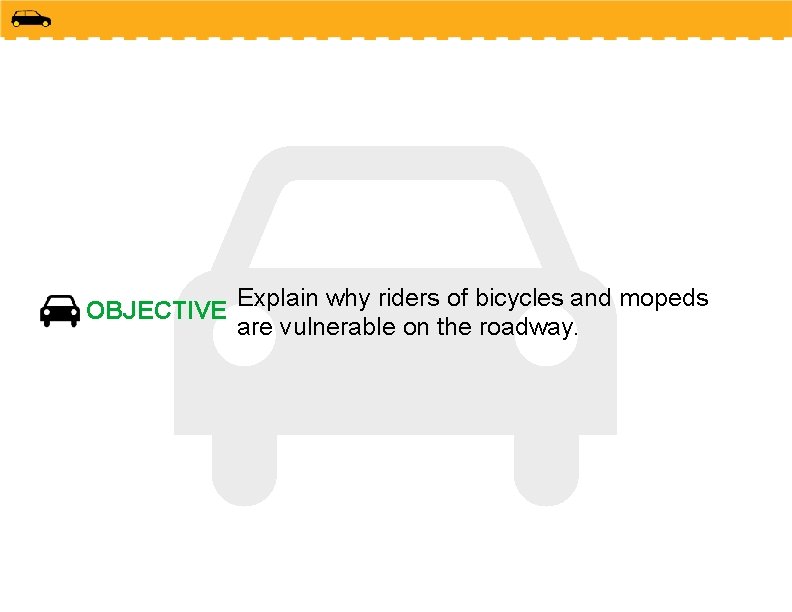 OBJECTIVE Explain why riders of bicycles and mopeds are vulnerable on the roadway.